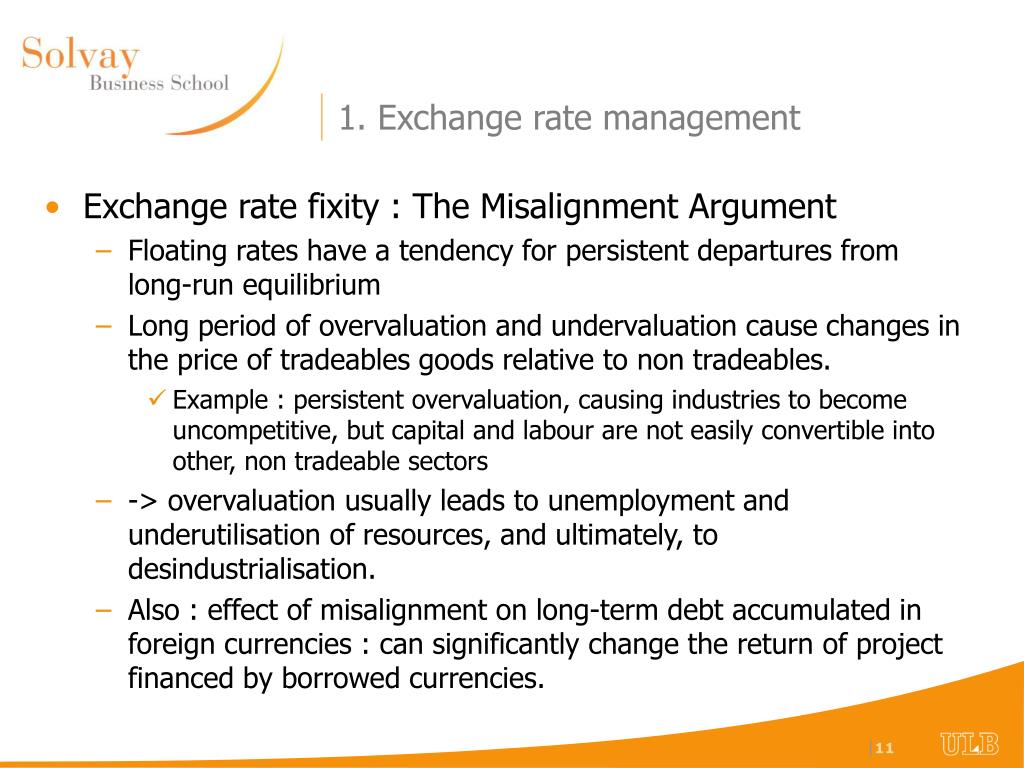 Solvay
Business School

1. Exchange rate management

• Exchange rate fixity : The Misalignment Argument
– Floating rates have a tendency for persistent departures from long-run equilibrium
– Long period of overvaluation and undervaluation cause changes in the price of tradeables goods relative to non tradeables.
✓ Example : persistent overvaluation, causing industries to become uncompetitive, but capital and labour are not easily convertible into other, non tradeable sectors
– -> overvaluation usually leads to unemployment and underutilisation of resources, and ultimately, to desindustrialisation.
– Also : effect of misalignment on long-term debt accumulated in foreign currencies : can significantly change the return of project financed by borrowed currencies.

11

ULB